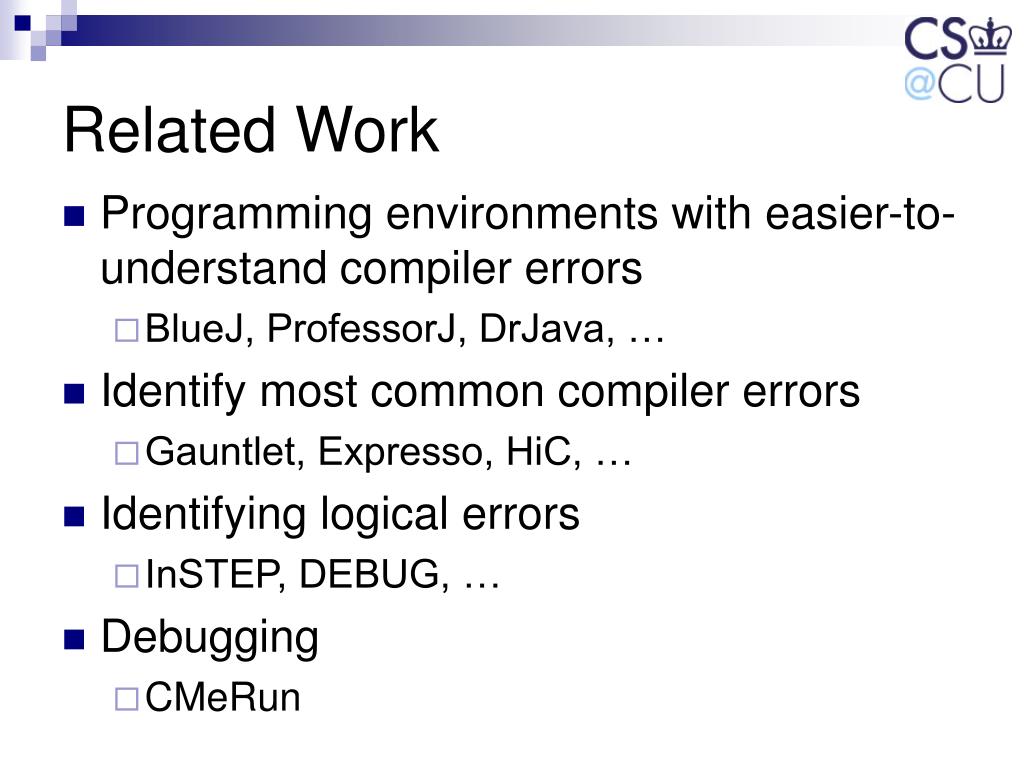 CS
@CU

Related Work

Programming environments with easier-to-understand compiler errors

BlueJ, ProfessorJ, DrJava, …

Identify most common compiler errors

Gauntlet, Expresso, HiC, …

Identifying logical errors

InSTEP, DEBUG, …

Debugging

CMeRun